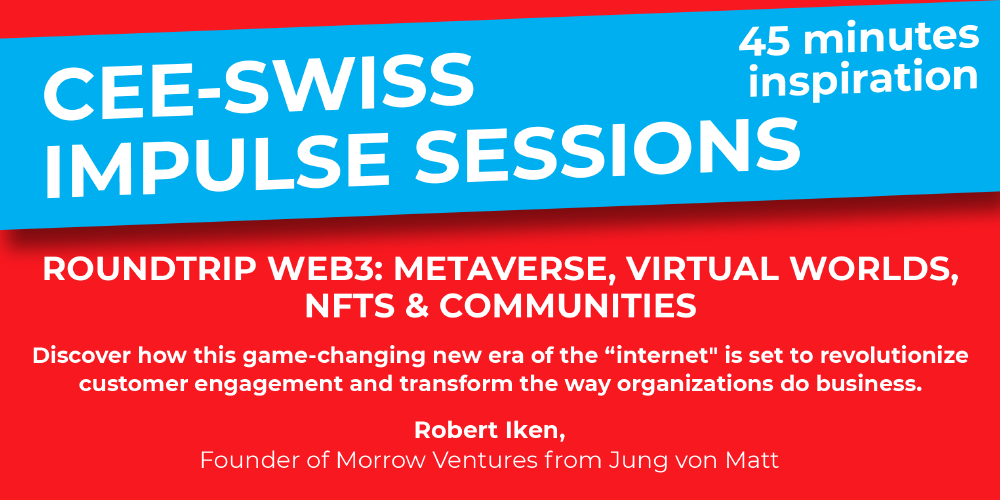 CEE-SWISS IMPULSE SESSIONS

45 minutes inspiration

ROUNDTRIP WEB3: METAVERSE, VIRTUAL WORLDS, NFTS & COMMUNITIES

Discover how this game-changing new era of the “internet" is set to revolutionize customer engagement and transform the way organizations do business.

Robert Iken,
Founder of Morrow Ventures from Jung von Matt